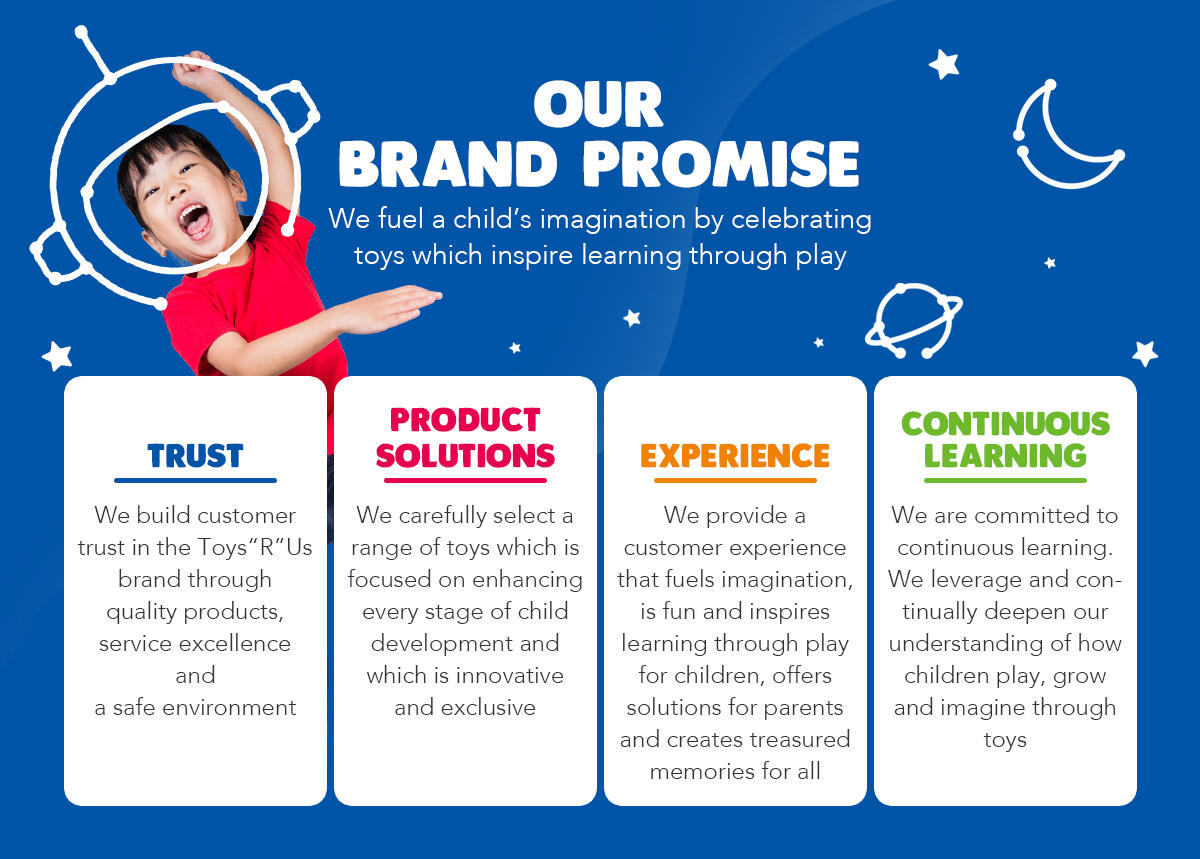 OUR
BRAND PROMISE

We fuel a child's imagination by celebrating toys which inspire learning through play

TRUST

We build customer trust in the Toys"R"Us brand through quality products, service excellence and a safe environment

PRODUCT SOLUTIONS

We carefully select a range of toys which is focused on enhancing every stage of child development and which is innovative and exclusive

EXPERIENCE

We provide a customer experience that fuels imagination, is fun and inspires learning through play for children, offers solutions for parents and creates treasured memories for all

CONTINUOUS LEARNING

We are committed to continuous learning. We leverage and continually deepen our understanding of how children play, grow and imagine through toys